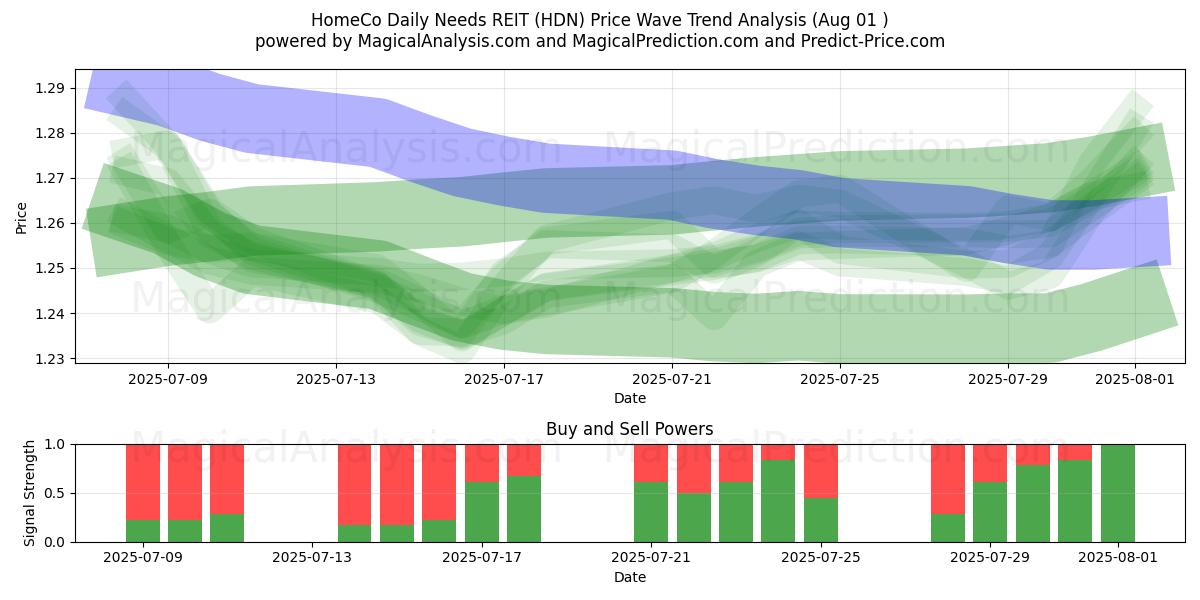 HomeCo Daily Needs REIT (HDN) Price Wave Trend Analysis (Aug 01 )
powered by MagicalAnalysis.com and MagicalPrediction.com and Predict-Price.com

MagicalAnalysis.com MagicalPrediction.com
MagicalAnalysis.com MagicalPrediction.com

Price
1.29
1.28
1.27
1.26
1.25
1.24
1.23

2025-07-09 2025-07-13 2025-07-17 2025-07-21 2025-07-25 2025-07-29 2025-08-01
Date

Buy and Sell Powers

MagicalAnalysis.com MagicalPrediction.com

Signal Strength
1.0
0.5
0.0

2025-07-09 2025-07-13 2025-07-17 2025-07-21 2025-07-25 2025-07-29 2025-08-01
Date